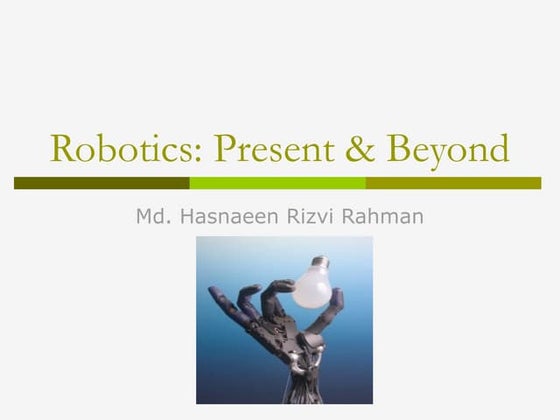 Robotics: Present & Beyond

Md. Hasnaeen Rizvi Rahman